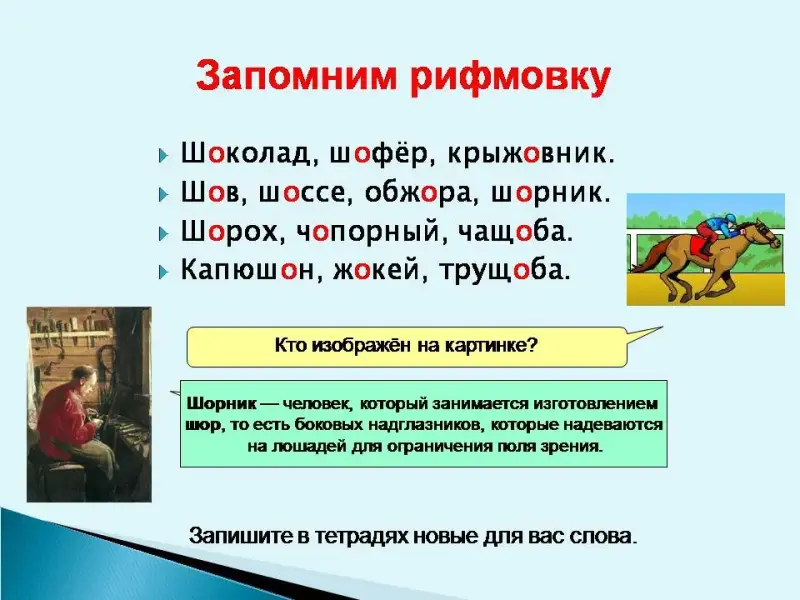 Запомним рифмовку

Шоколад, шофёр, крыжовник.
Шов, шоссе, обжора, шорник.
Шорох, чопорный, чащоба.
Капюшон, жокей, трущоба.

Кто изображён на картинке?

Шорник — человек, который занимается изготовлением шор, то есть боковых надглазников, которые надеваются на лошадей для ограничения поля зрения.

Запишите в тетрадях новые для вас слова.